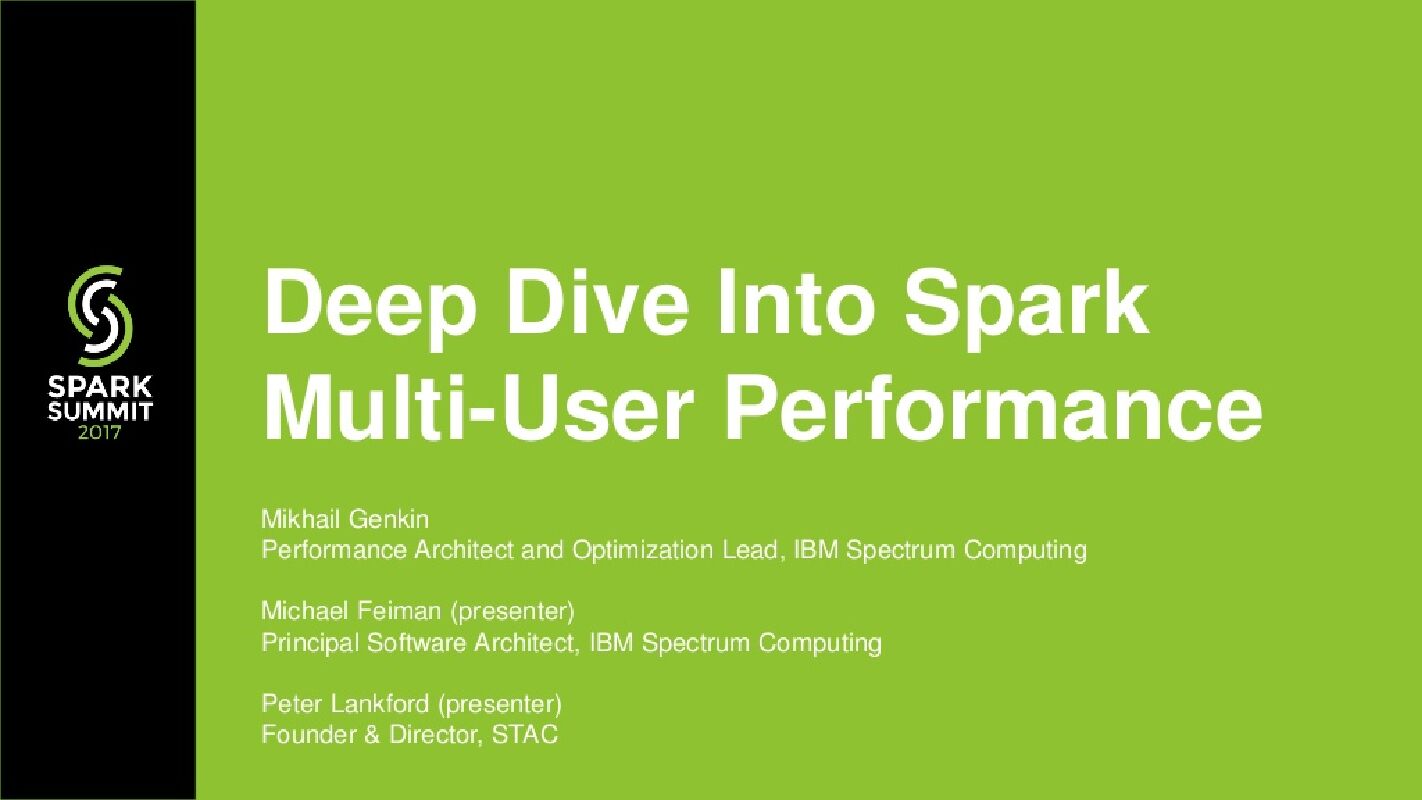 SPARK SUMMIT 2017

Deep Dive Into Spark Multi-User Performance

Mikhail Genkin
Performance Architect and Optimization Lead, IBM Spectrum Computing

Michael Feiman (presenter)
Principal Software Architect, IBM Spectrum Computing

Peter Lankford (presenter)
Founder & Director, STAC